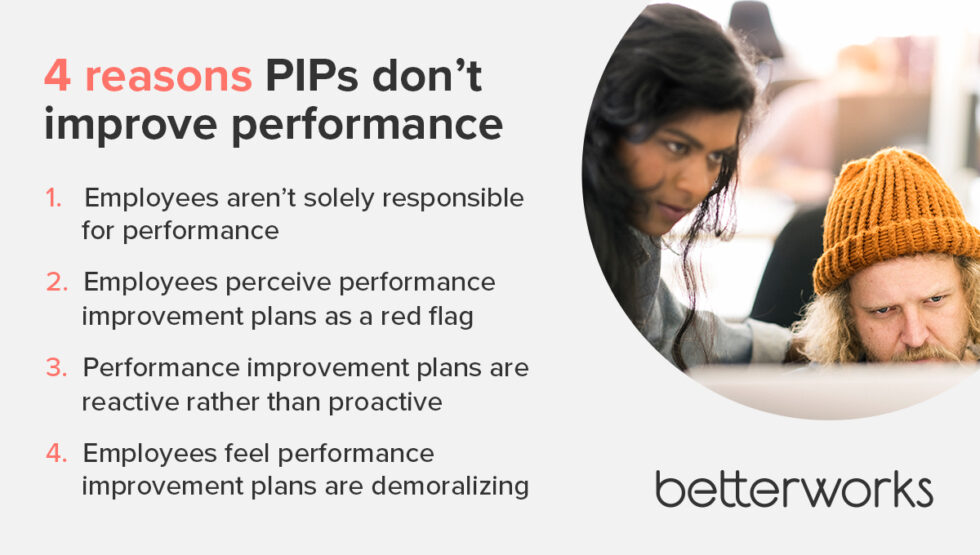 4 reasons PIPs don't improve performance

1. Employees aren't solely responsible for performance

2. Employees perceive performance improvement plans as a red flag

3. Performance improvement plans are reactive rather than proactive

4. Employees feel performance improvement plans are demoralizing

betterworks